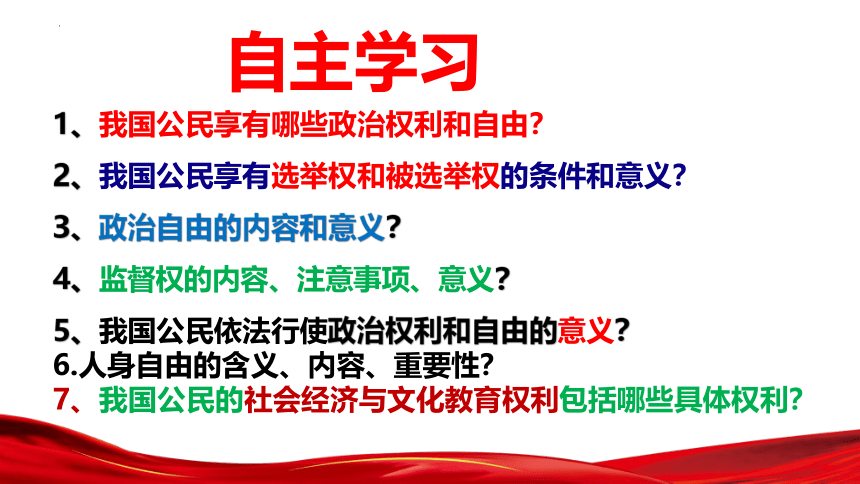 自主学习

1、我国公民享有哪些政治权利和自由？

2、我国公民享有选举权和被选举权的条件和意义？

3、政治自由的内容和意义？

4、监督权的内容、注意事项、意义？

5、我国公民依法行使政治权利和自由的意义？
6.人身自由的含义、内容、重要性?
7、我国公民的社会经济与文化教育权利包括哪些具体权利？